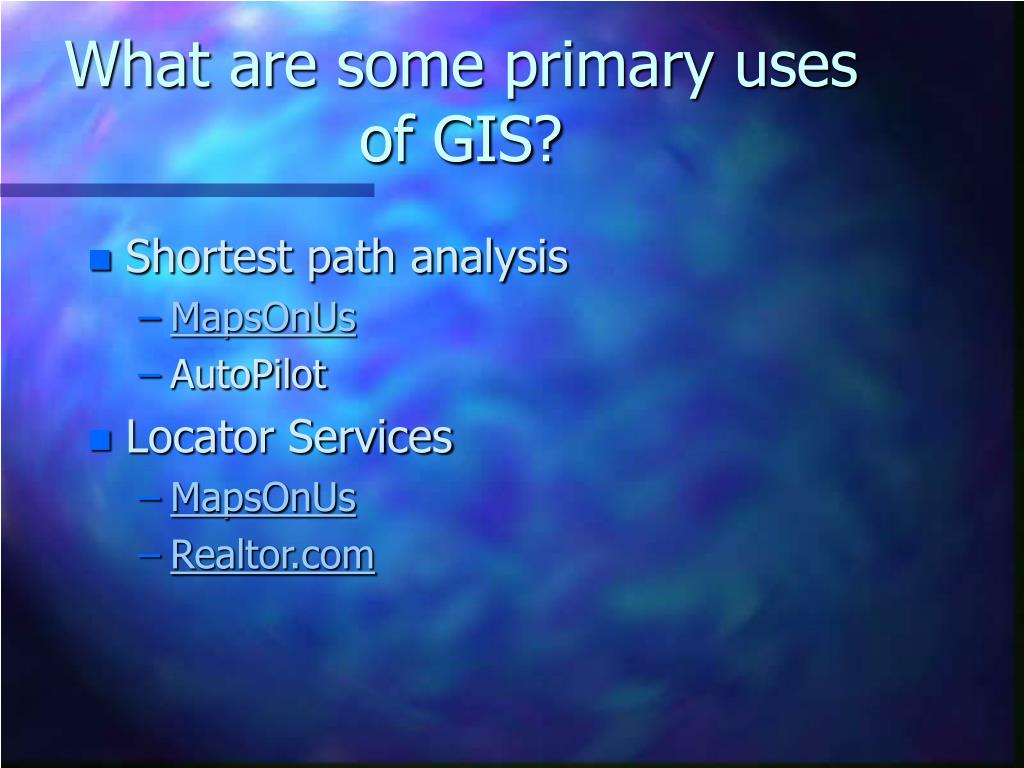 What are some primary uses of GIS?

Shortest path analysis
– MapsOnUs
– AutoPilot

Locator Services
– MapsOnUs
– Realtor.com